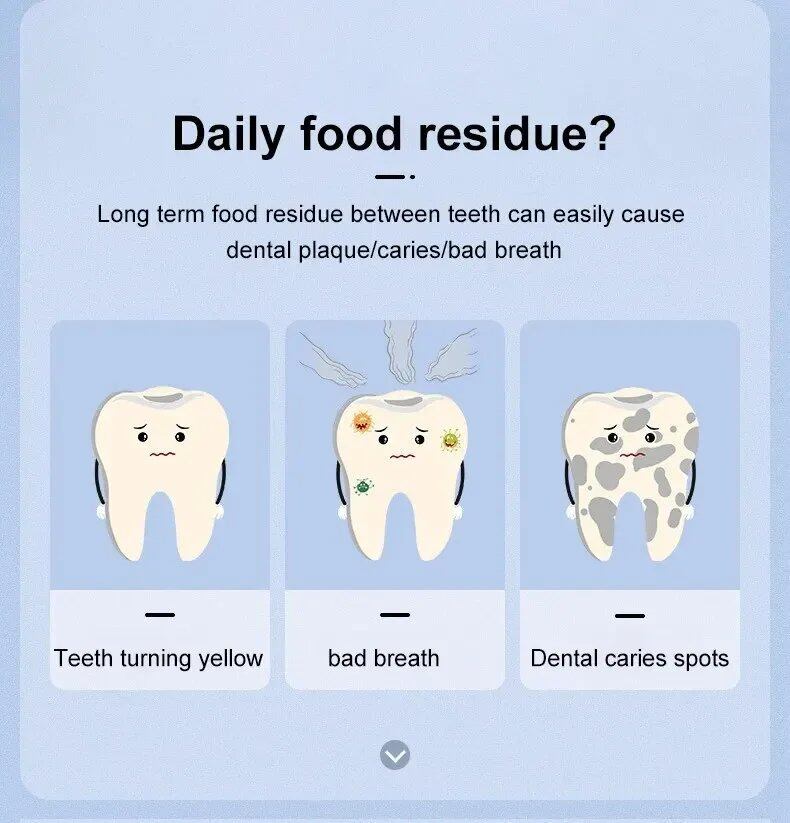 Daily food residue?

Long term food residue between teeth can easily cause dental plaque/caries/bad breath

Teeth turning yellow

bad breath

Dental caries spots